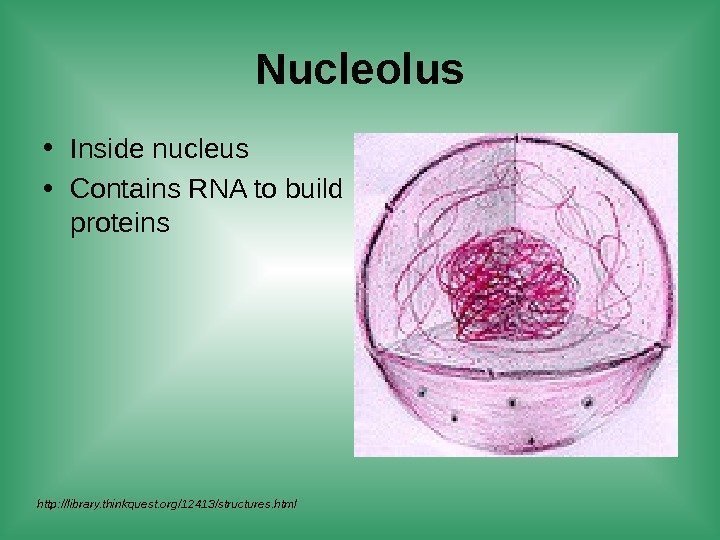 Nucleolus

• Inside nucleus
• Contains RNA to build proteins

http://library.thinkquest.org/12413/structures.html